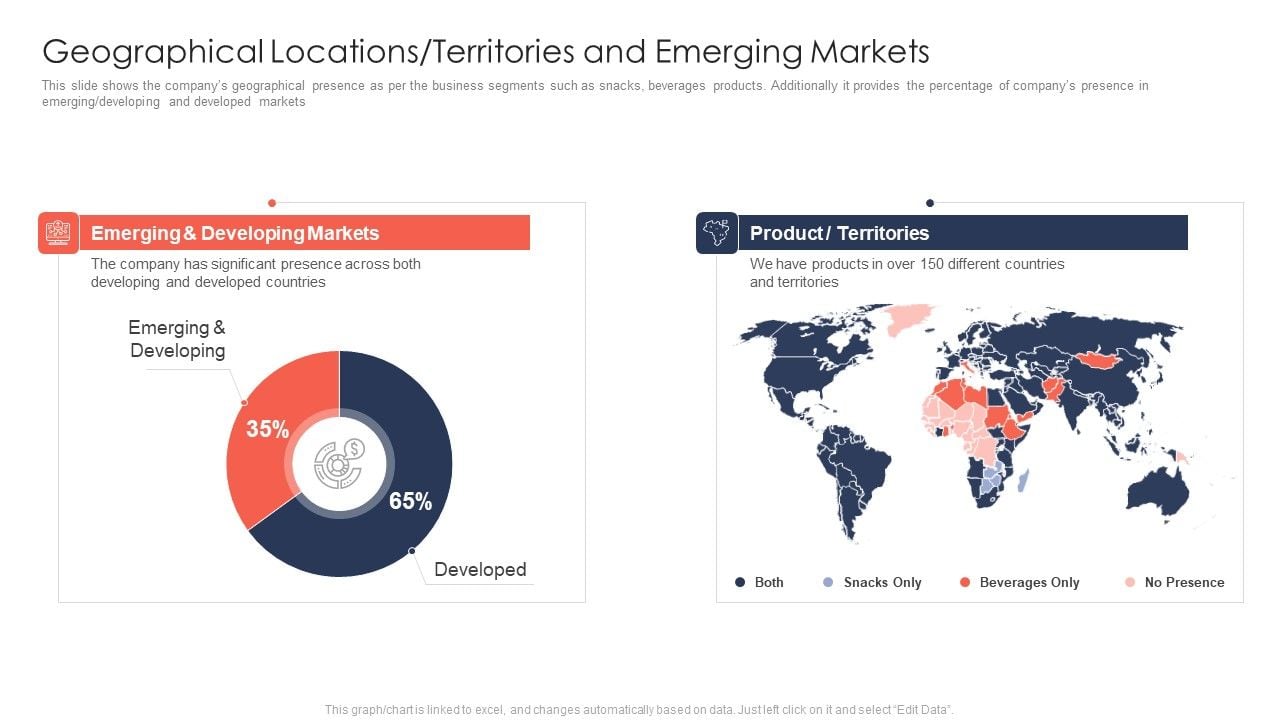 Geographical Locations/Territories and Emerging Markets

This slide shows the company's geographical presence as per the business segments such as snacks, beverages products. Additionally it provides the percentage of company's presence in emerging/developing and developed markets

Emerging & Developing Markets

The company has significant presence across both developing and developed countries

Emerging & Developing

35%

65%

Developed

Product / Territories

We have products in over 150 different countries and territories

Both Snacks Only Beverages Only No Presence

This graph/chart is linked to excel, and changes automatically based on data. Just left click on it and select "Edit Data".